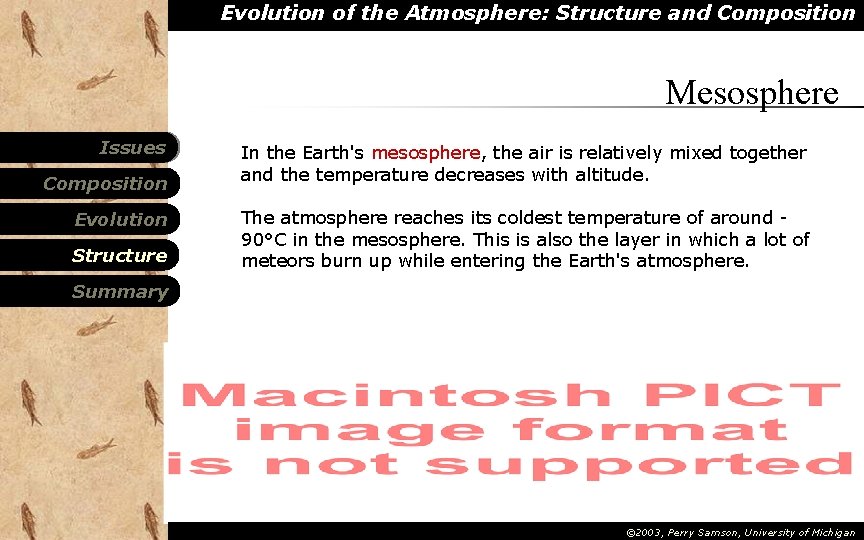 Evolution of the Atmosphere: Structure and Composition

Mesosphere

Issues
Composition
Evolution
Structure
Summary

In the Earth's mesosphere, the air is relatively mixed together and the temperature decreases with altitude.

The atmosphere reaches its coldest temperature of around -90°C in the mesosphere. This is also the layer in which a lot of meteors burn up while entering the Earth's atmosphere.

Macintosh PICT image format is not supported

©2003, Perry Samson, University of Michigan